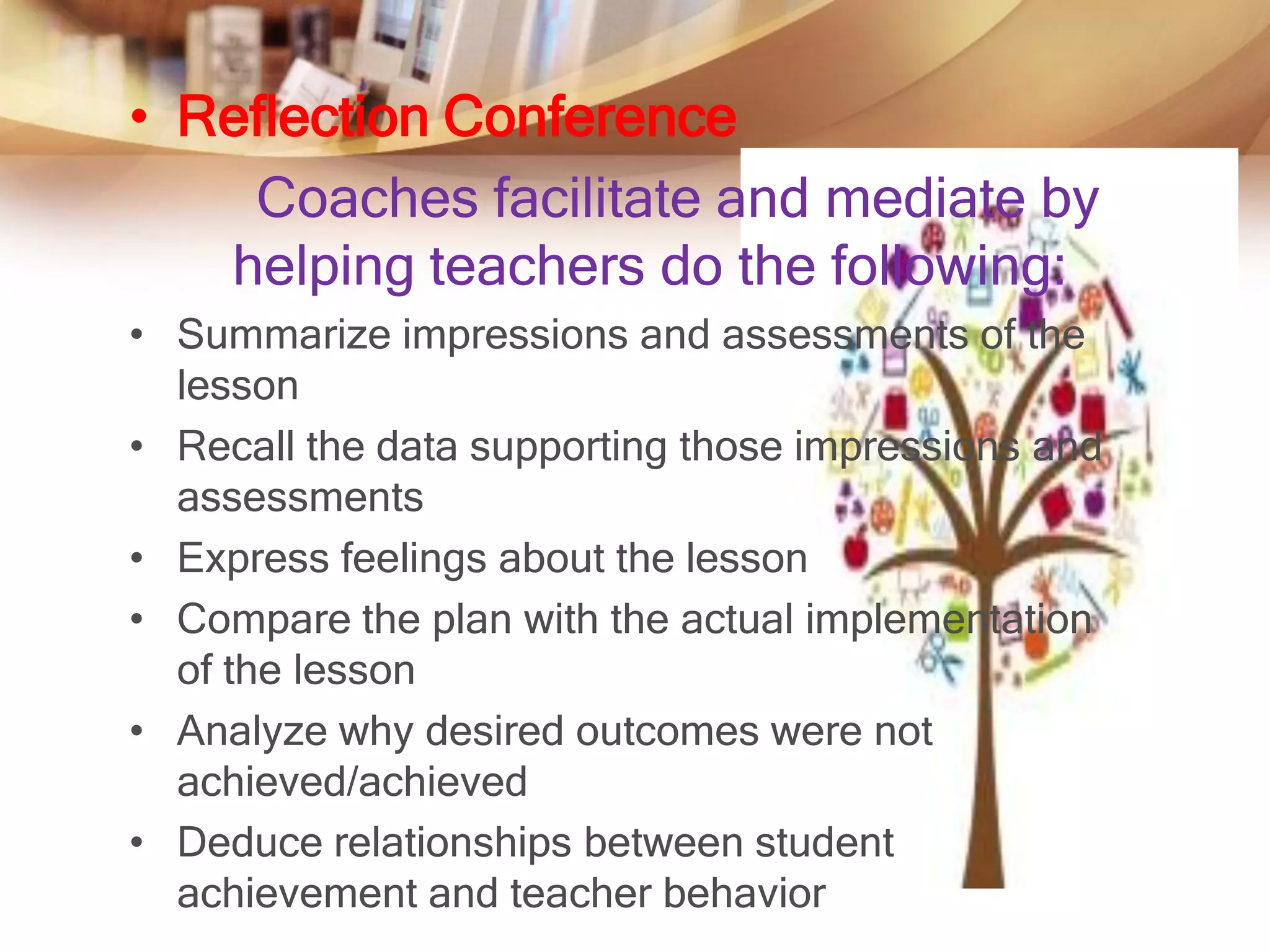 • Reflection Conference

Coaches facilitate and mediate by helping teachers do the following:

• Summarize impressions and assessments of the lesson
• Recall the data supporting those impressions and assessments
• Express feelings about the lesson
• Compare the plan with the actual implementation of the lesson
• Analyze why desired outcomes were not achieved/achieved
• Deduce relationships between student achievement and teacher behavior